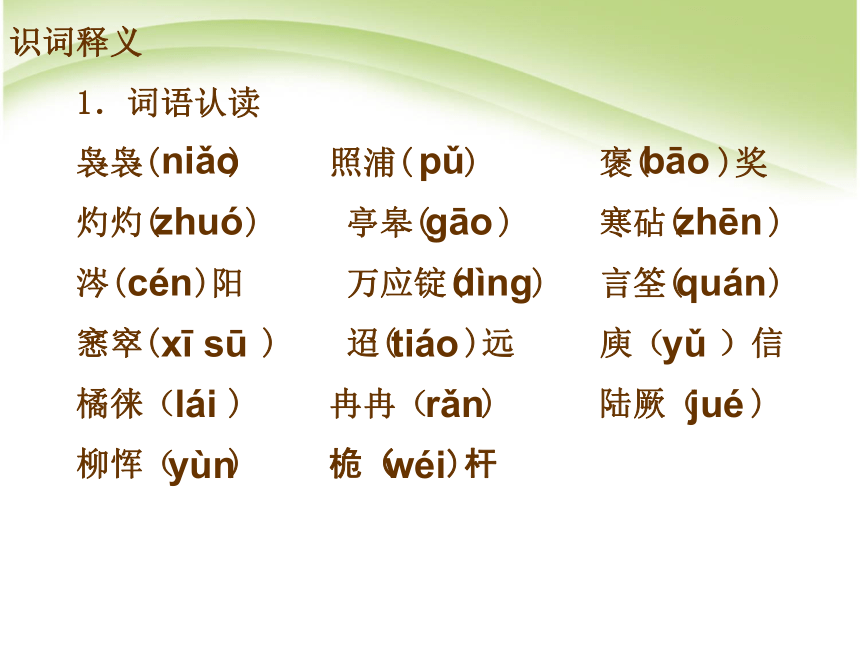 识词释义

1. 词语认读

袅袅（niǎo）　　照浦（pǔ）　　褒（bāo）奖

灼灼（zhuó）　　亭皋（gāo）　　寒砧（zhēn）

涔（cén）阳　　万应锭（dìng）　　言筌（quán）

窸窣（xī sū）　　迢（tiáo）远　　庾（yǔ）信

橘徕（lái）　　冉冉（rǎn）　　陆厥（jué）

柳恽（yùn）　　桅（wéi）杆